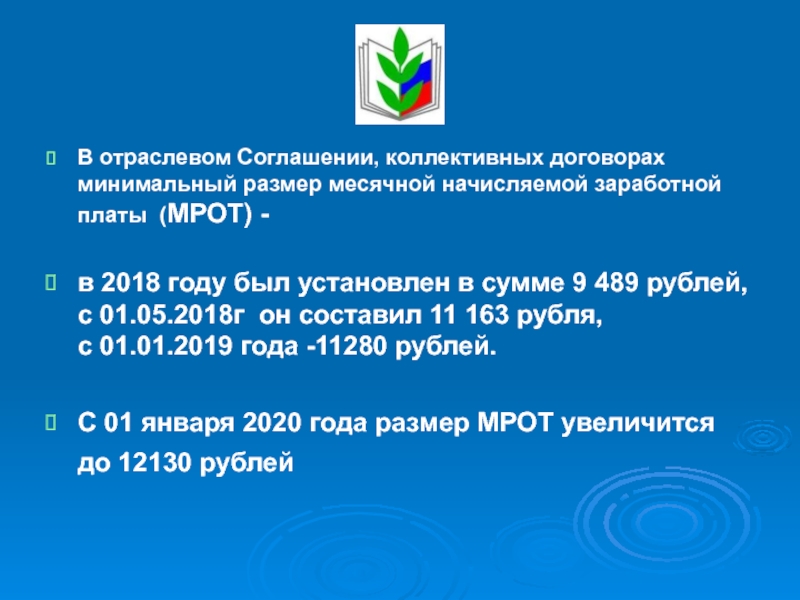 В отраслевом Соглашении, коллективных договорах минимальный размер месячной начисляемой заработной платы (МРОТ) -

в 2018 году был установлен в сумме 9 489 рублей, с 01.05.2018г он составил 11 163 рубля, с 01.01.2019 года -11280 рублей.

С 01 января 2020 года размер МРОТ увеличится до 12130 рублей